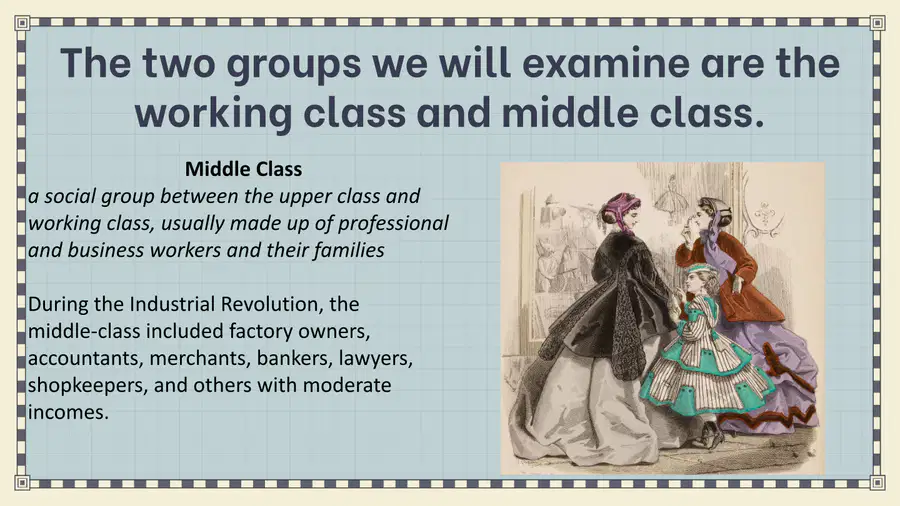 The two groups we will examine are the working class and middle class.

Middle Class
a social group between the upper class and working class, usually made up of professional and business workers and their families

During the Industrial Revolution, the middle-class included factory owners, accountants, merchants, bankers, lawyers, shopkeepers, and others with moderate incomes.